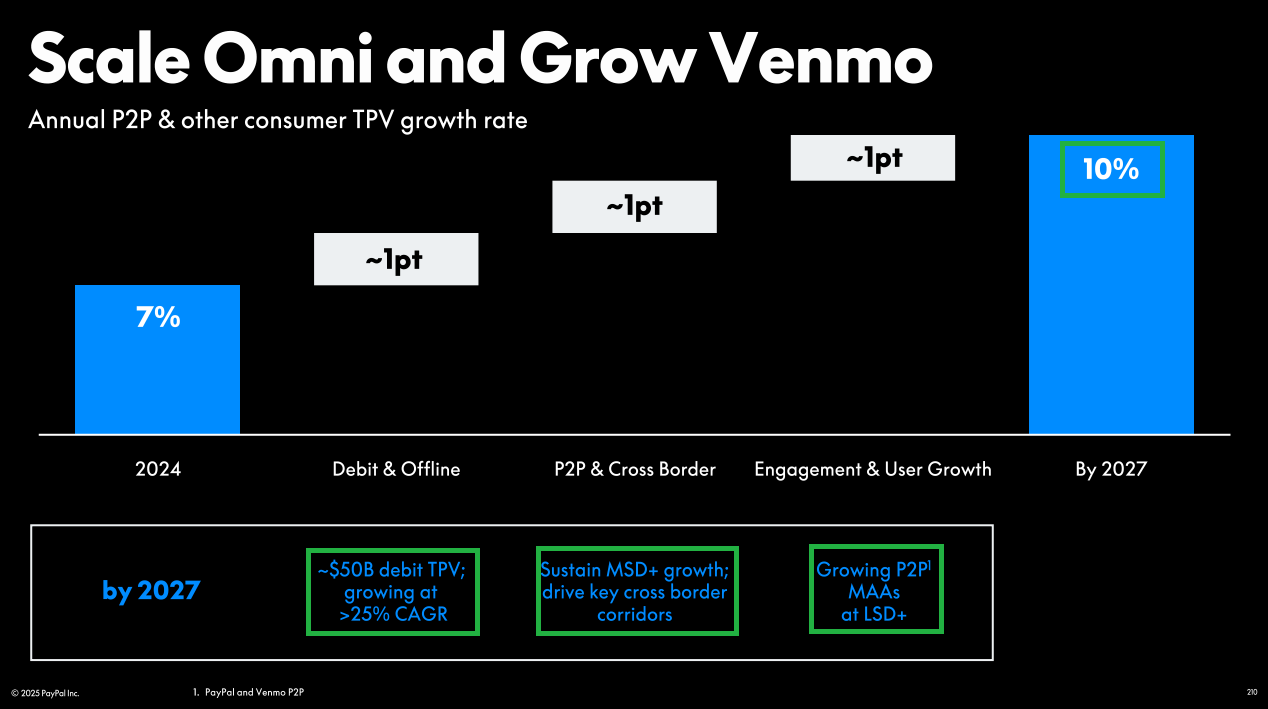 Scale Omni and Grow Venmo

Annual P2P & other consumer TPV growth rate

7%

~1pt

~1pt

~1pt

10%

2024

Debit & Offline

P2P & Cross Border

Engagement & User Growth

By 2027

by 2027

~$50B debit TPV; growing at >25% CAGR

Sustain MSD+ growth; drive key cross border corridors

Growing P2P$^1$ MAAs at LSD+

© 2025 PayPal Inc.

1. PayPal and Venmo P2P

210